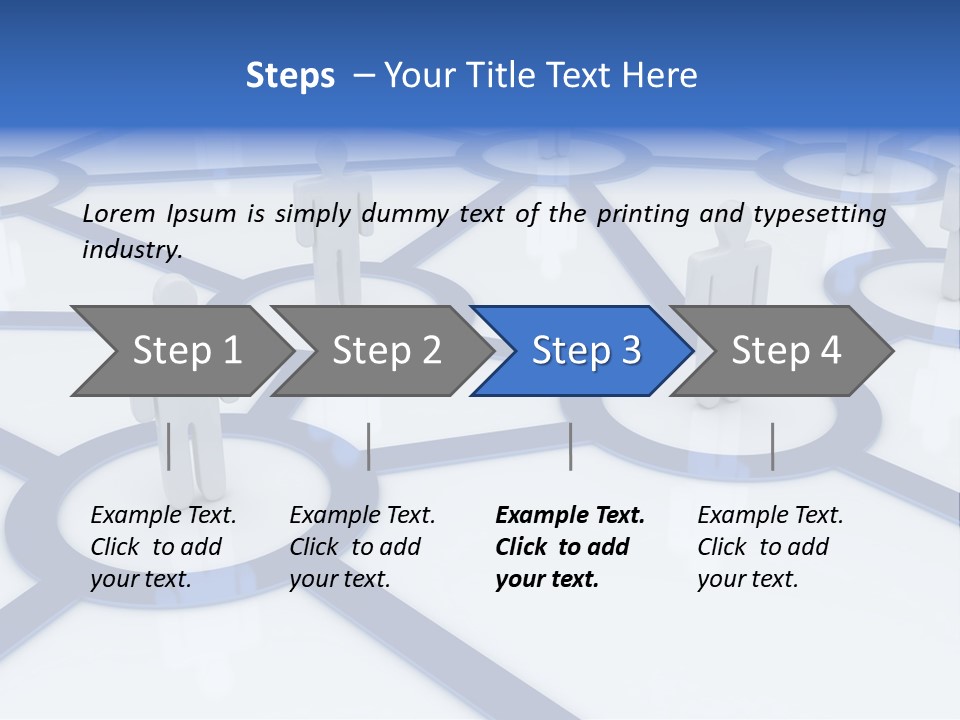 Steps – Your Title Text Here

Lorem Ipsum is simply dummy text of the printing and typesetting industry.

Step 1

Step 2

Step 3

Step 4

Example Text. Click to add your text.

Example Text. Click to add your text.

Example Text. Click to add your text.

Example Text. Click to add your text.